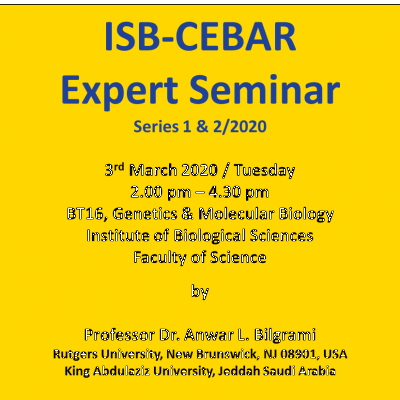 ISB-CEBAR
Expert Seminar
Series 1 & 2/2020

3rd March 2020 / Tuesday
2.00 pm – 4.30 pm
BT16, Genetics & Molecular Biology
Institute of Biological Sciences
Faculty of Science

by

Professor Dr. Anwar L. Bilgrami
Rutgers University, New Brunswick, NJ 08901, USA
King Abdulaziz University, Jeddah Saudi Arabia